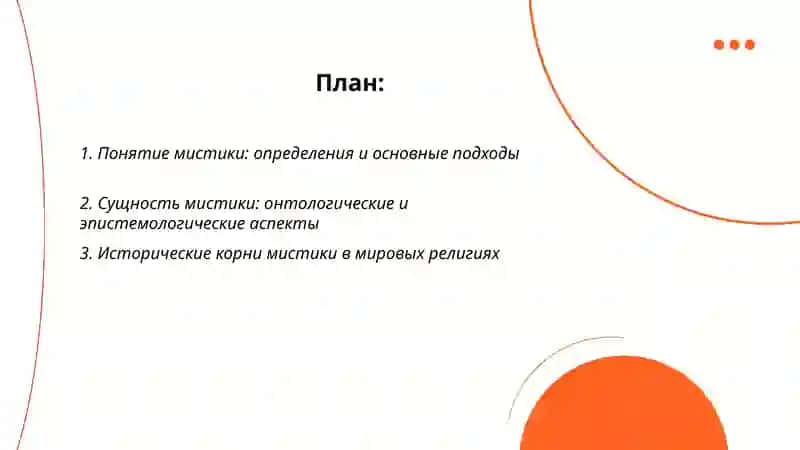 План:

1. Понятие мистики: определения и основные подходы

2. Сущность мистики: онтологические и эпистемологические аспекты

3. Исторические корни мистики в мировых религиях